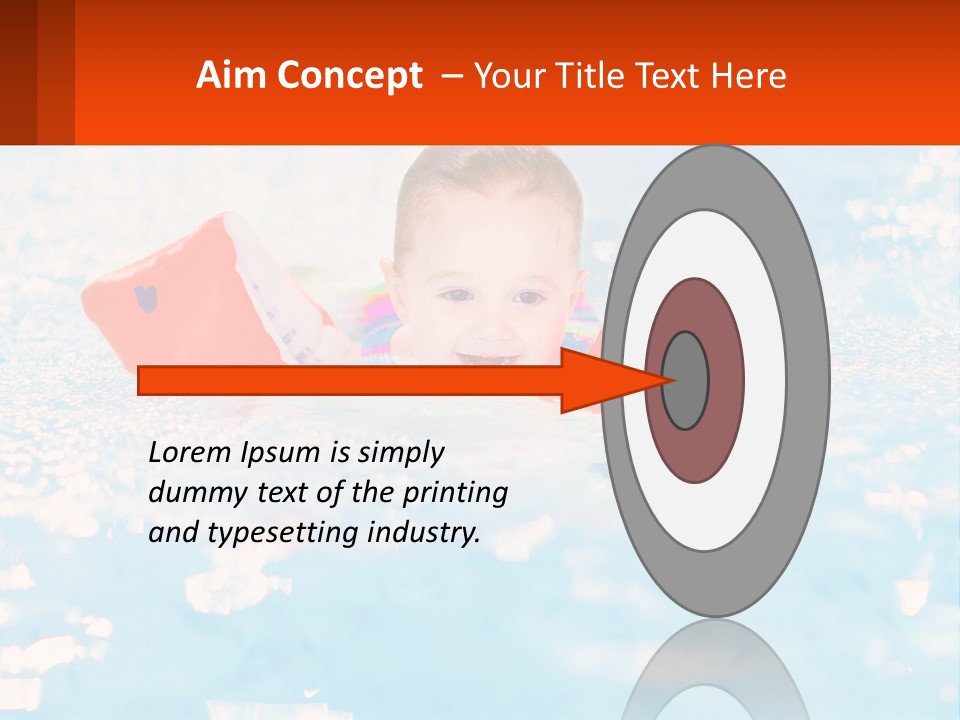 Aim Concept – Your Title Text Here

Lorem Ipsum is simply dummy text of the printing and typesetting industry.